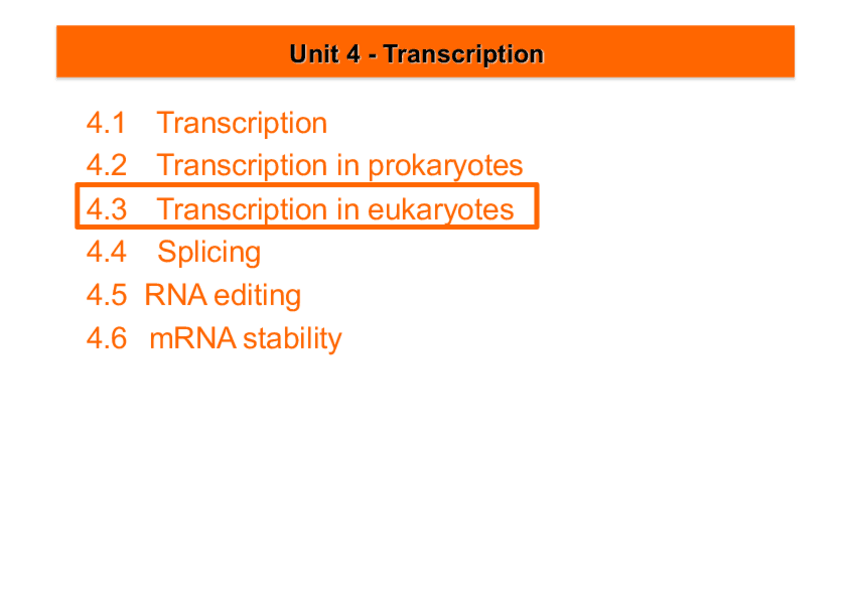 Unit 4 - Transcription

4.1 Transcription
4.2 Transcription in prokaryotes
4.3 Transcription in eukaryotes
4.4 Splicing
4.5 RNA editing
4.6 mRNA stability